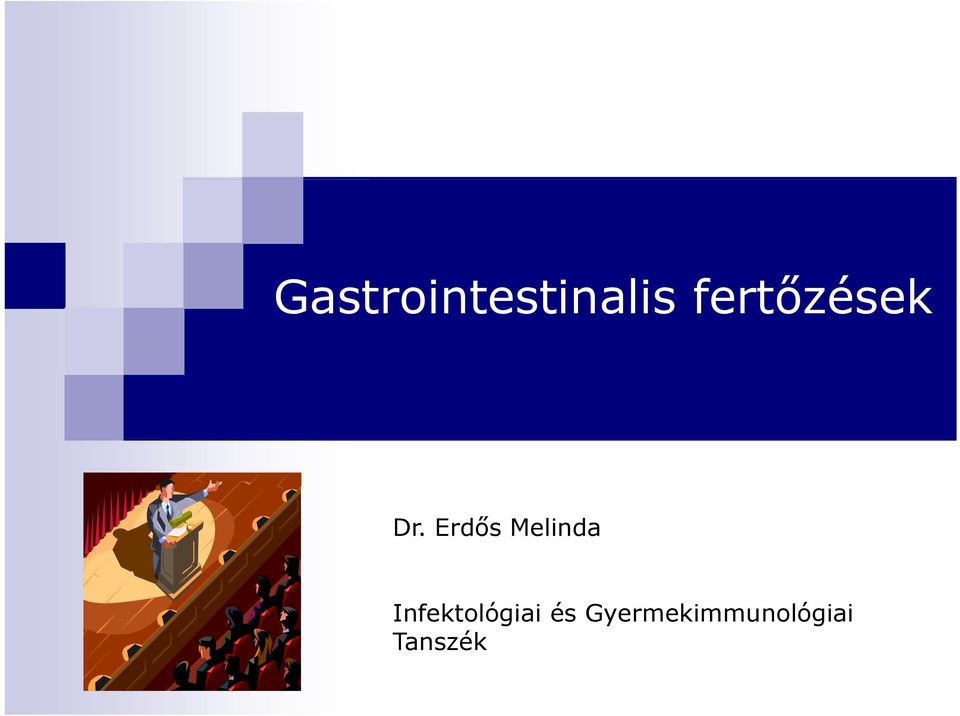 Gastrointestinalis fertőzések

Dr. Erdős Melinda

Infektológiai és Gyermekimmunológiai Tanszék